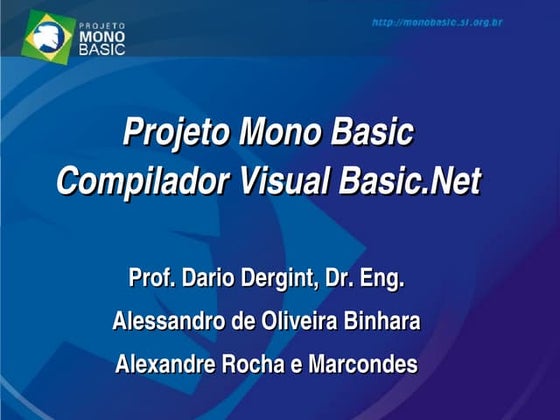 PROJETO
MONO
BASIC

http://monobasic.sl.org.br

Projeto Mono Basic
Compilador Visual Basic.Net

Prof. Dario Dergint, Dr. Eng.

Alessandro de Oliveira Binhara

Alexandre Rocha e Marcondes